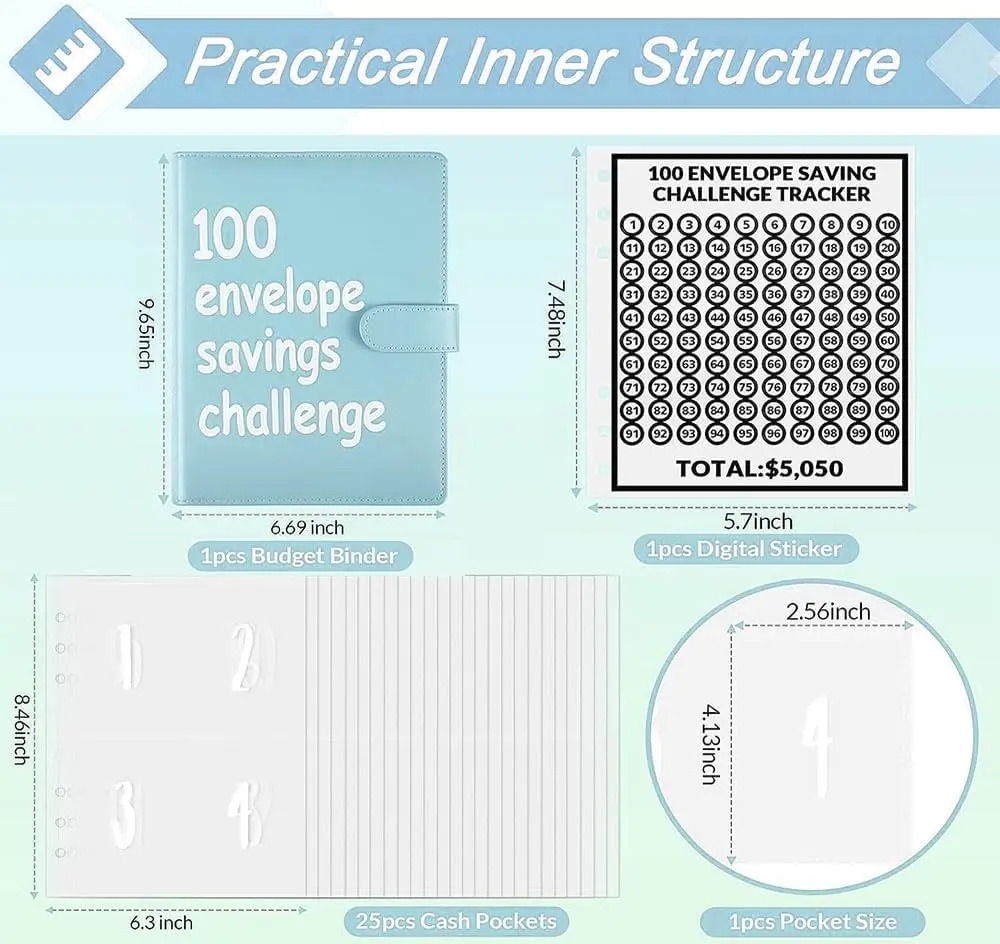 Practical Inner Structure

100 envelope savings challenge

9.65inch

6.69 inch

1pcs Budget Binder

100 ENVELOPE SAVING CHALLENGE TRACKER

| 1 | 2 | 3 | 4 | 5 | 6 | 7 | 8 | 9 | 10 |
|---|---|---|---|---|---|---|---|---|---|
| 11 | 12 | 13 | 14 | 15 | 16 | 17 | 18 | 19 | 20 |
| 21 | 22 | 23 | 24 | 25 | 26 | 27 | 28 | 29 | 30 |
| 31 | 32 | 33 | 34 | 35 | 36 | 37 | 38 | 39 | 40 |
| 41 | 42 | 43 | 44 | 45 | 46 | 47 | 48 | 49 | 50 |
| 51 | 52 | 53 | 54 | 55 | 56 | 57 | 58 | 59 | 60 |
| 61 | 62 | 63 | 64 | 65 | 66 | 67 | 68 | 69 | 70 |
| 71 | 72 | 73 | 74 | 75 | 76 | 77 | 78 | 79 | 80 |
| 81 | 82 | 83 | 84 | 85 | 86 | 87 | 88 | 89 | 90 |
| 91 | 92 | 93 | 94 | 95 | 96 | 97 | 98 | 99 | 100 |

TOTAL:$5,050

7.48inch

5.7inch

1pcs Digital Sticker

1 2 3 4

8.46inch

6.3 inch

25pcs Cash Pockets

2.56inch

4.13inch

4

1pcs Pocket Size